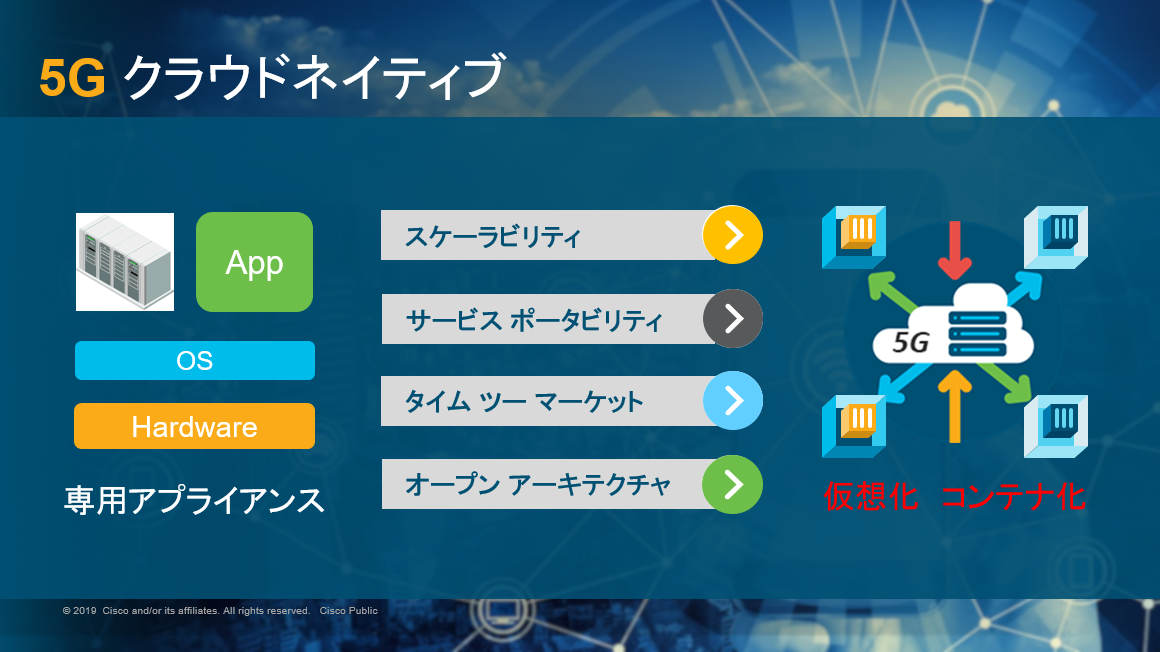 5G クラウドネイティブ

App

OS

Hardware

専用アプライアンス

スケーラビリティ

サービス ポータビリティ

タイム ツー マーケット

オープン アーキテクチャ

5G

仮想化 コンテナ化

© 2019 Cisco and/or its affiliates. All rights reserved. Cisco Public